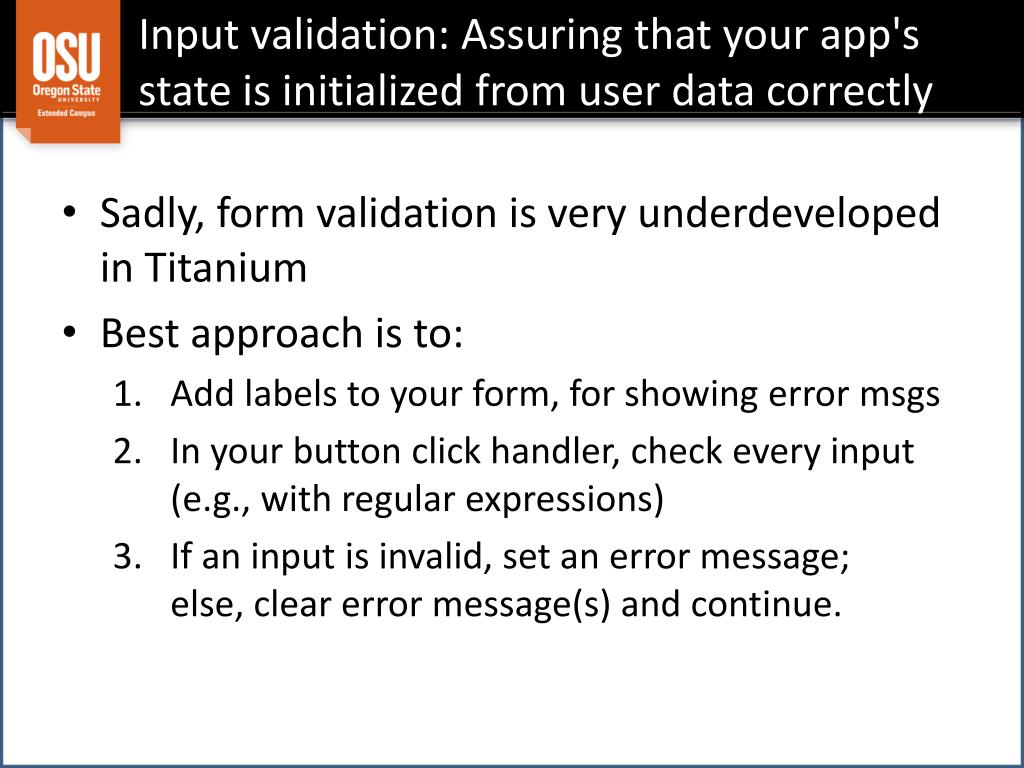 OSU
Oregon State
UNIVERSITY
Extended Campus

Input validation: Assuring that your app's state is initialized from user data correctly

• Sadly, form validation is very underdeveloped in Titanium
• Best approach is to:
1. Add labels to your form, for showing error msgs
2. In your button click handler, check every input (e.g., with regular expressions)
3. If an input is invalid, set an error message; else, clear error message(s) and continue.